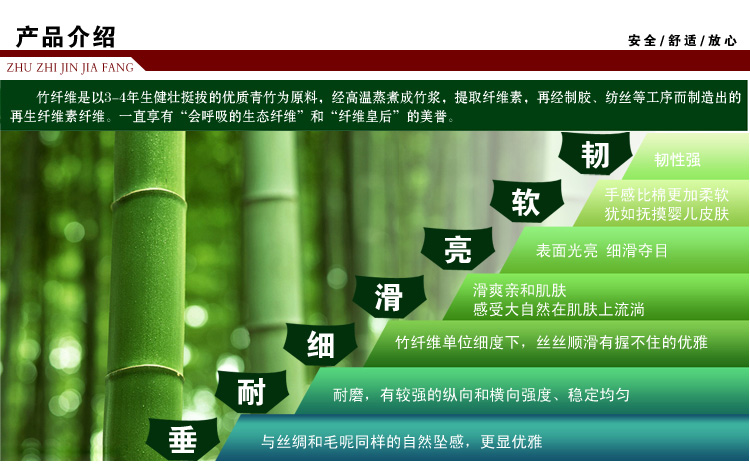 产品介绍

安全/舒适/放心

ZHU ZHI JIN JIA FANG

竹纤维是以3-4年生健壮挺拔的优质青竹为原料，经高温蒸煮成竹浆，提取纤维素，再经制胶、纺丝等工序而制造出的再生纤维素纤维。一直享有“会呼吸的生态纤维”和“纤维皇后”的美誉。

韧 韧性强

软 手感比棉更加柔软 犹如抚摸婴儿皮肤

亮 表面光亮 细滑夺目

滑 滑爽亲和肌肤 感受大自然在肌肤上流淌

细 竹纤维单位细度下，丝丝顺滑有握不住的优雅

耐 耐磨，有较强的纵向和横向强度、稳定均匀

垂 与丝绸和毛呢同样的自然坠感，更显优雅